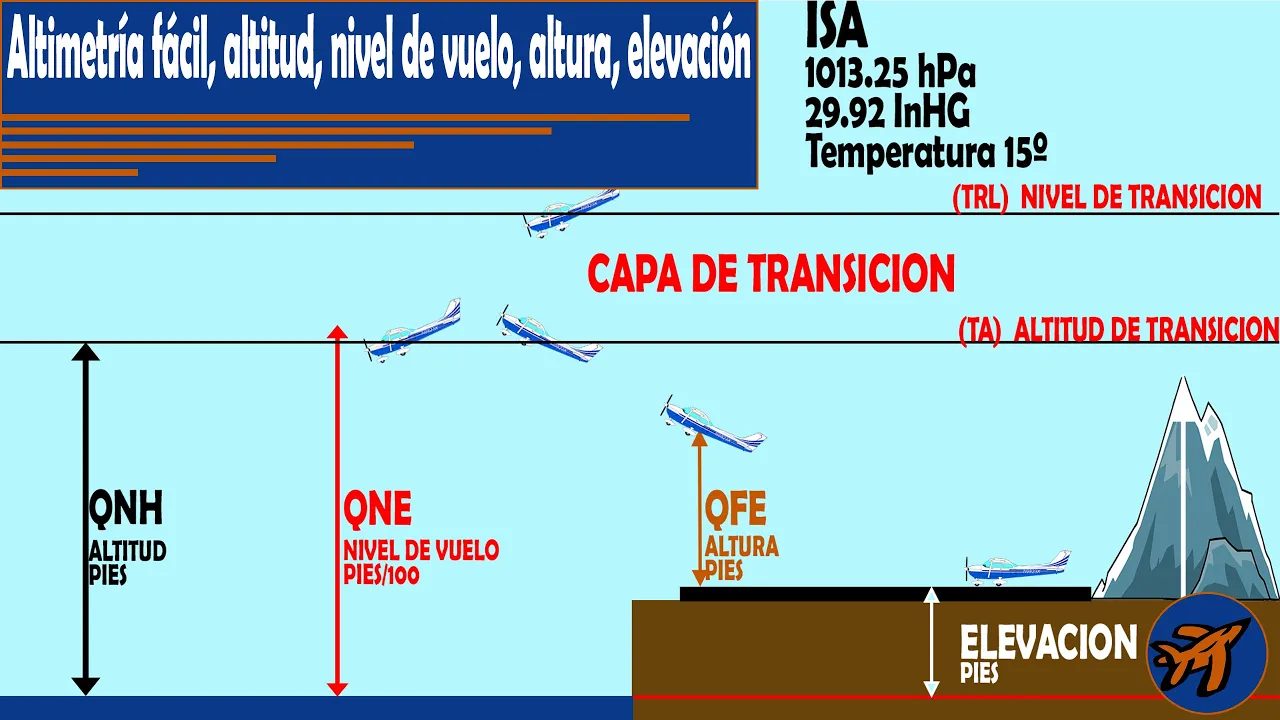 Altimetría fácil, altitud, nivel de vuelo, altura, elevación

ISA
1013.25 hPa
29.92 InHG
Temperatura 15º

(TRL) NIVEL DE TRANSICION

CAPA DE TRANSICION

(TA) ALTITUD DE TRANSICION

QNH
ALTITUD
PIES

QNE
NIVEL DE VUELO
PIES/100

QFE
ALTURA
PIES

ELEVACION
PIES